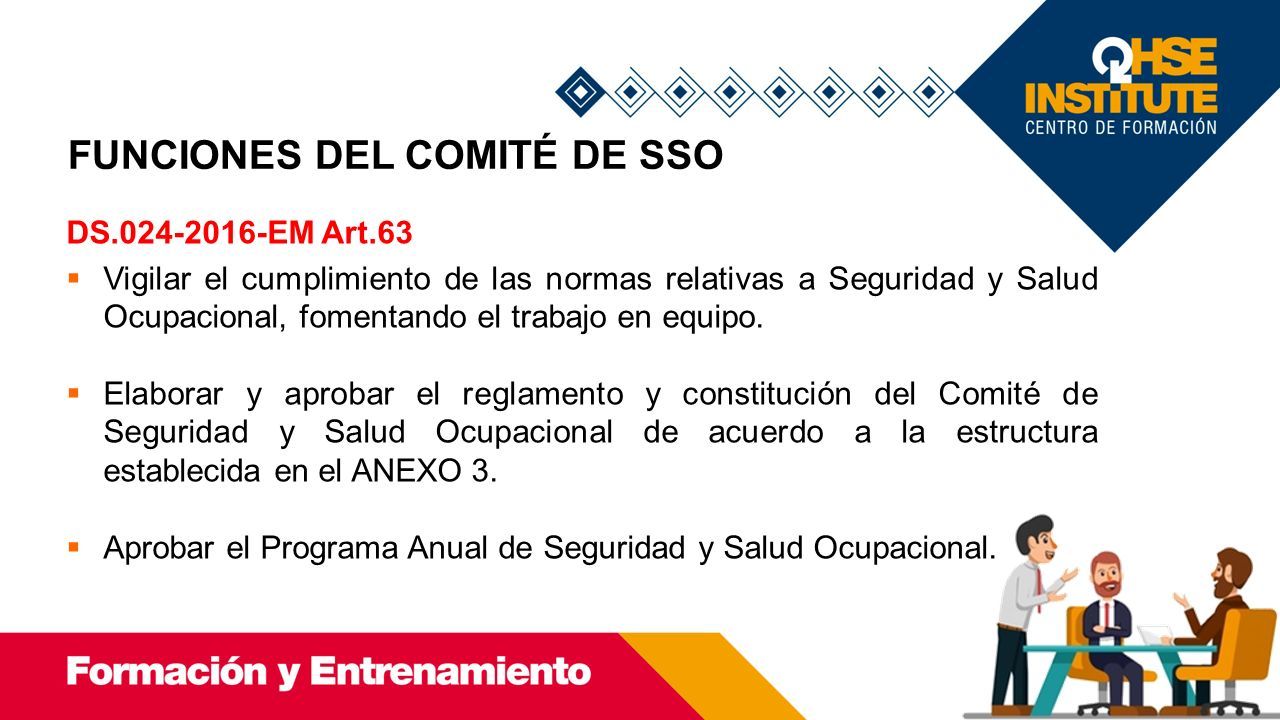 QHSE INSTITUTE
CENTRO DE FORMACIÓN

FUNCIONES DEL COMITÉ DE SSO

DS.024-2016-EM Art.63

▪ Vigilar el cumplimiento de las normas relativas a Seguridad y Salud Ocupacional, fomentando el trabajo en equipo.

▪ Elaborar y aprobar el reglamento y constitución del Comité de Seguridad y Salud Ocupacional de acuerdo a la estructura establecida en el ANEXO 3.

▪ Aprobar el Programa Anual de Seguridad y Salud Ocupacional.

Formación y Entrenamiento